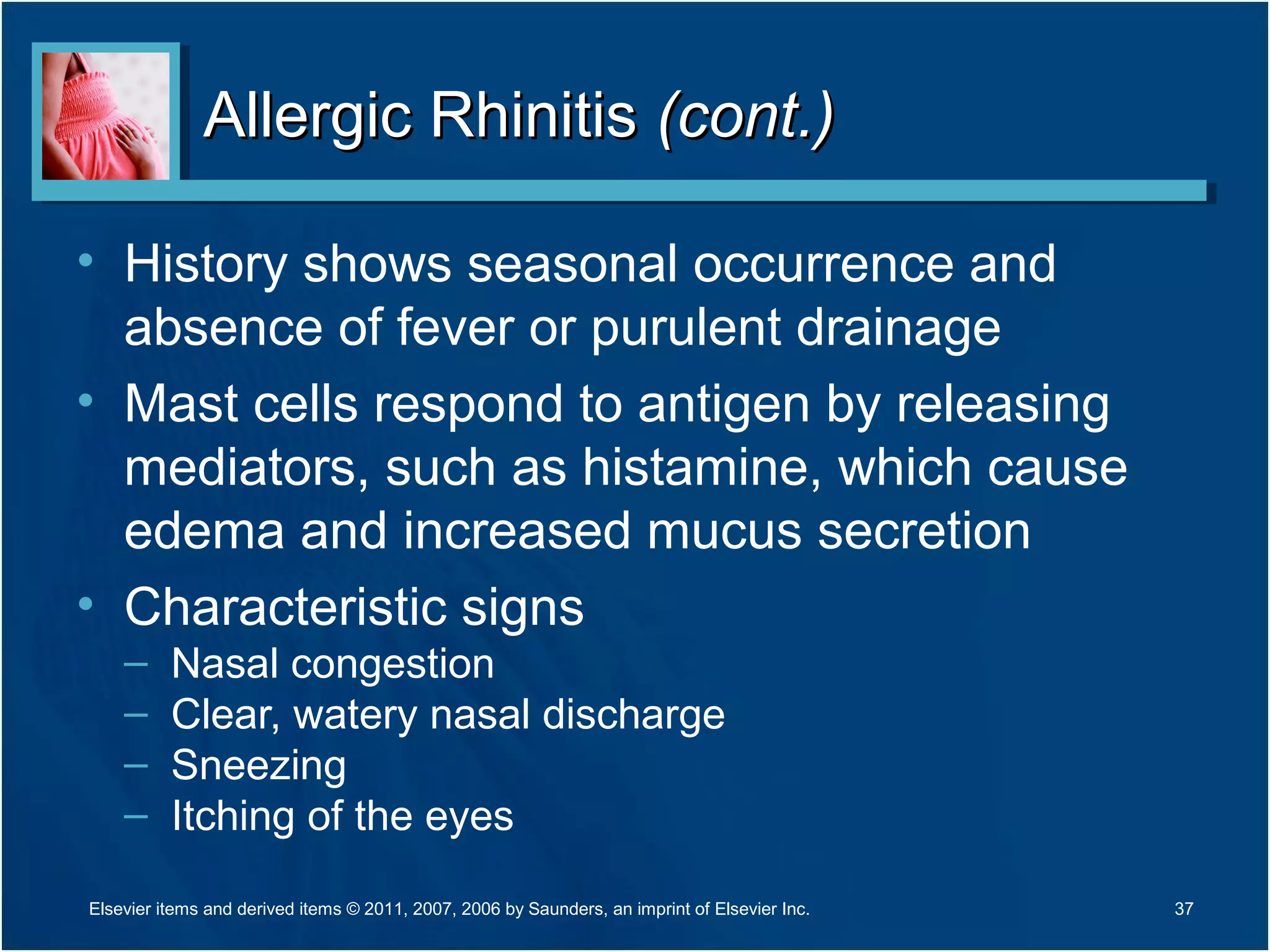 Allergic Rhinitis (cont.)

• History shows seasonal occurrence and absence of fever or purulent drainage

• Mast cells respond to antigen by releasing mediators, such as histamine, which cause edema and increased mucus secretion

• Characteristic signs
– Nasal congestion
– Clear, watery nasal discharge
– Sneezing
– Itching of the eyes

Elsevier items and derived items © 2011, 2007, 2006 by Saunders, an imprint of Elsevier Inc.

37